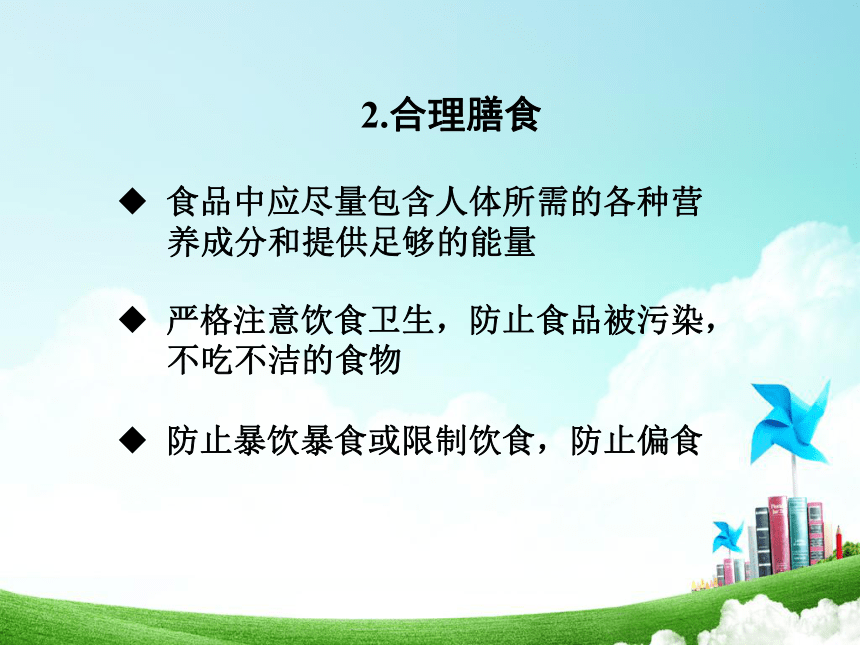 2.合理膳食

◆ 食品中应尽量包含人体所需的各种营养成分和提供足够的能量

◆ 严格注意饮食卫生，防止食品被污染，不吃不洁的食物

◆ 防止暴饮暴食或限制饮食，防止偏食